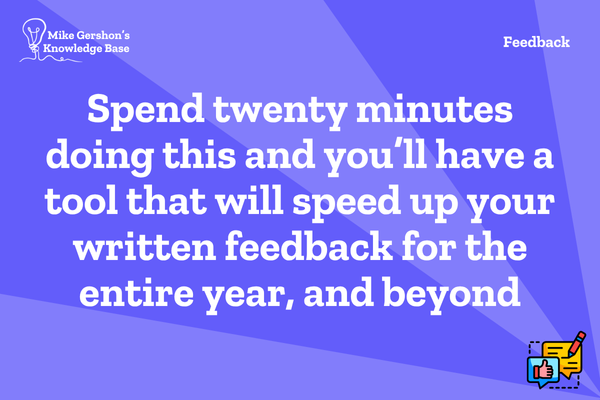 Mike Gershon's Knowledge Base

Feedback

Spend twenty minutes doing this and you'll have a tool that will speed up your written feedback for the entire year, and beyond